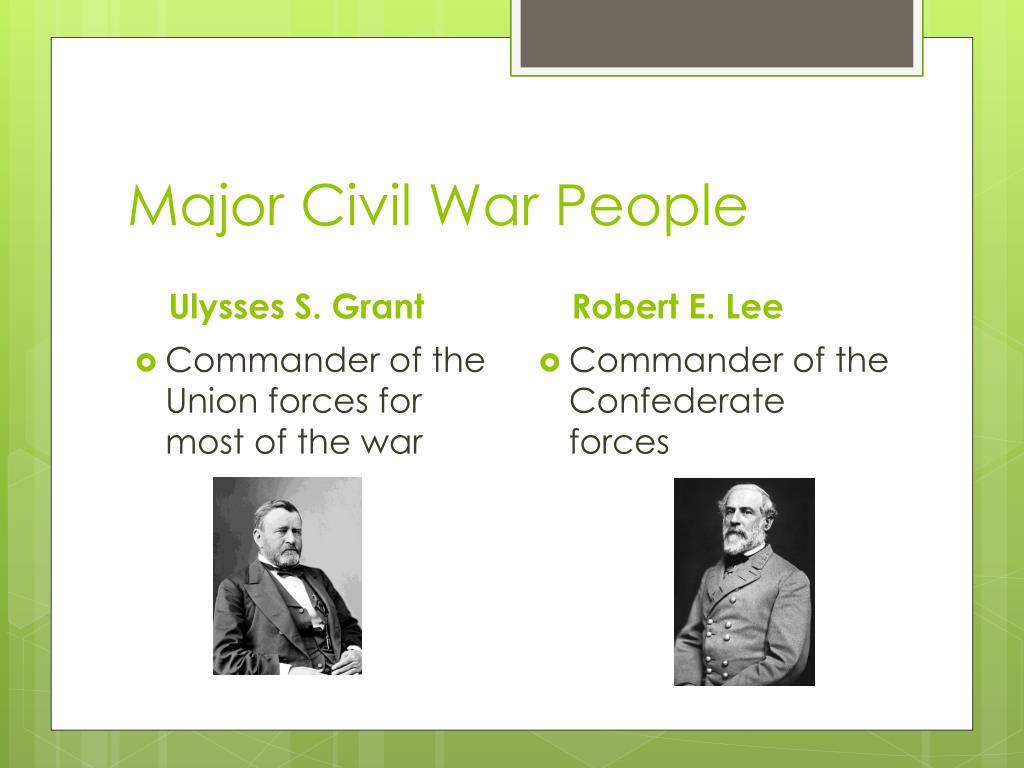 Major Civil War People

Ulysses S. Grant

Commander of the Union forces for most of the war

Robert E. Lee

Commander of the Confederate forces